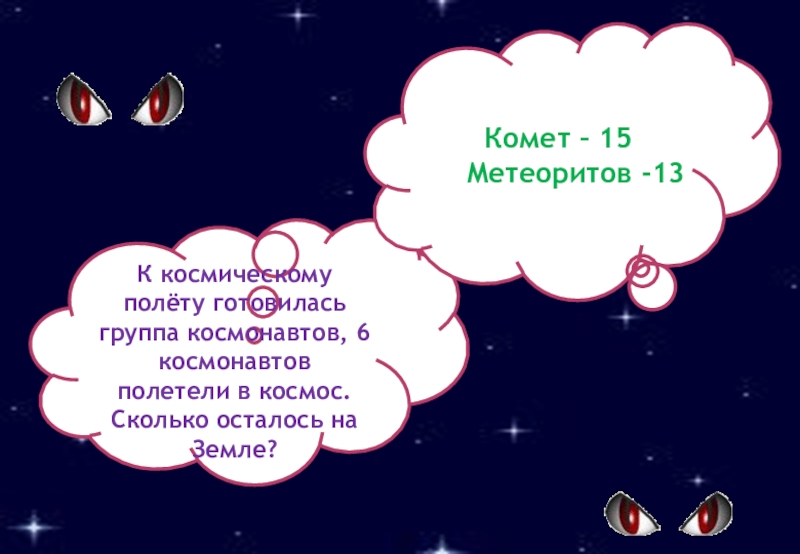 Комет – 15
Метеоритов -13

К космическому полёту готовилась группа космонавтов, 6 космонавтов полетели в космос. Сколько осталось на Земле?